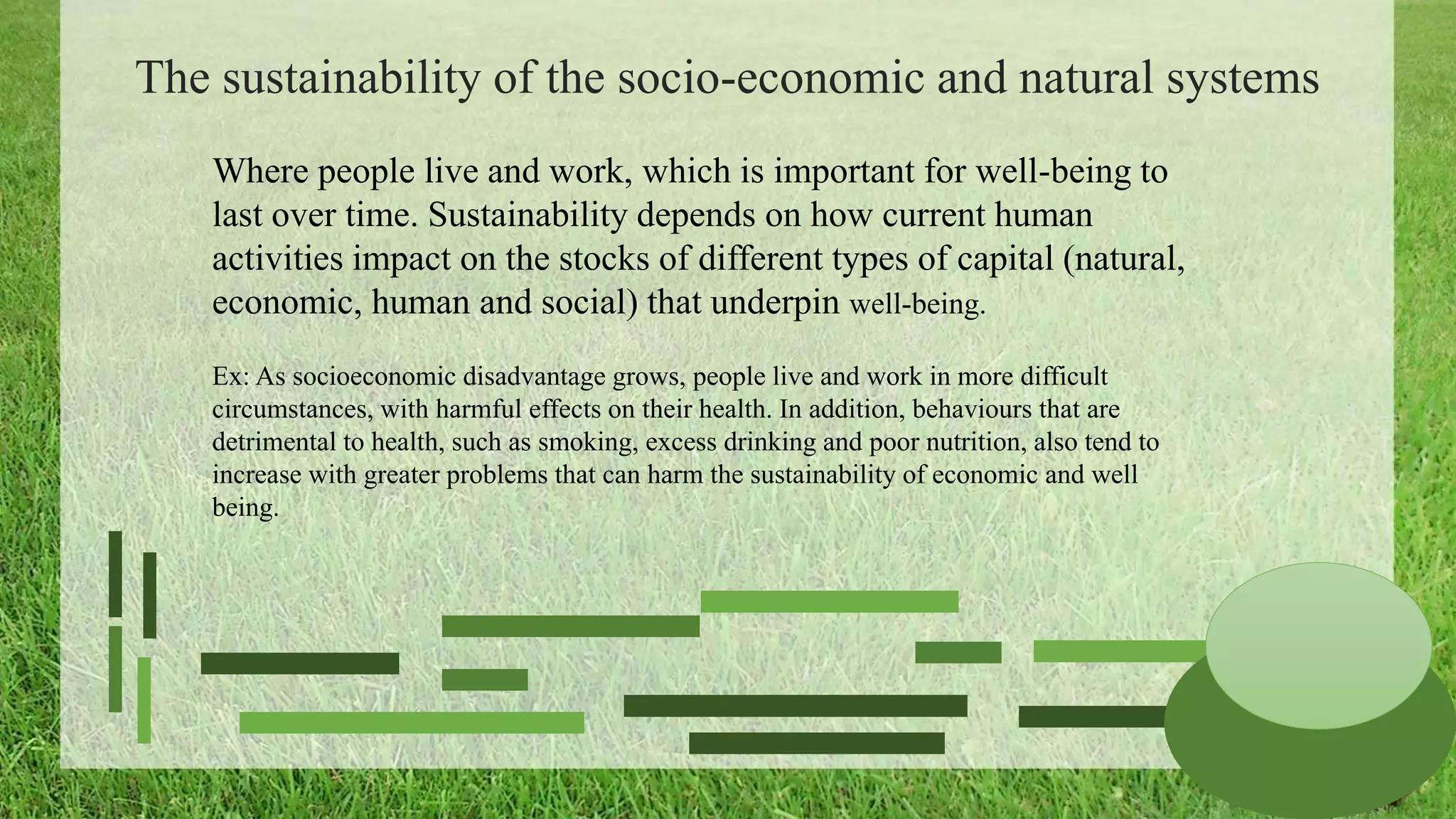 The sustainability of the socio-economic and natural systems

Where people live and work, which is important for well-being to last over time. Sustainability depends on how current human activities impact on the stocks of different types of capital (natural, economic, human and social) that underpin well-being.

Ex: As socioeconomic disadvantage grows, people live and work in more difficult circumstances, with harmful effects on their health. In addition, behaviours that are detrimental to health, such as smoking, excess drinking and poor nutrition, also tend to increase with greater problems that can harm the sustainability of economic and well being.